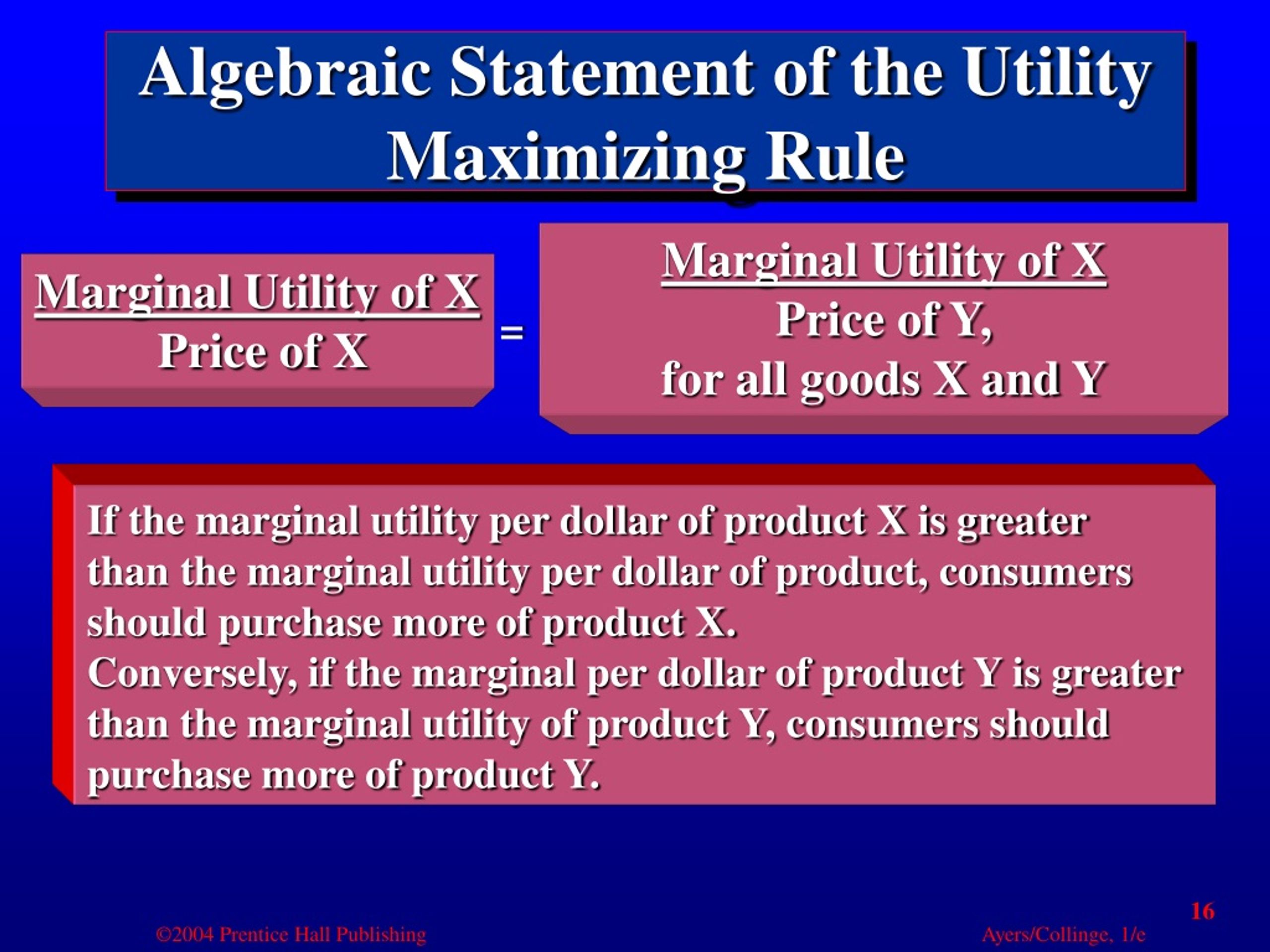 Algebraic Statement of the Utility Maximizing Rule

Marginal Utility of X
Price of X

=

Marginal Utility of X
Price of Y,
for all goods X and Y

If the marginal utility per dollar of product X is greater than the marginal utility per dollar of product, consumers should purchase more of product X.
Conversely, if the marginal per dollar of product Y is greater than the marginal utility of product Y, consumers should purchase more of product Y.

16

©2004 Prentice Hall Publishing

Ayers/Collinge, 1/e